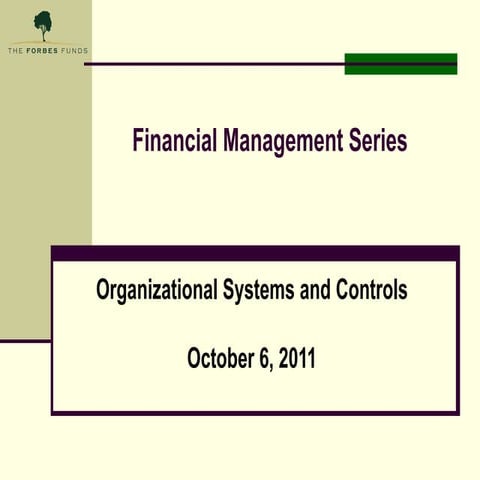 THE FORBES FUNDS

Financial Management Series

Organizational Systems and Controls

October 6, 2011